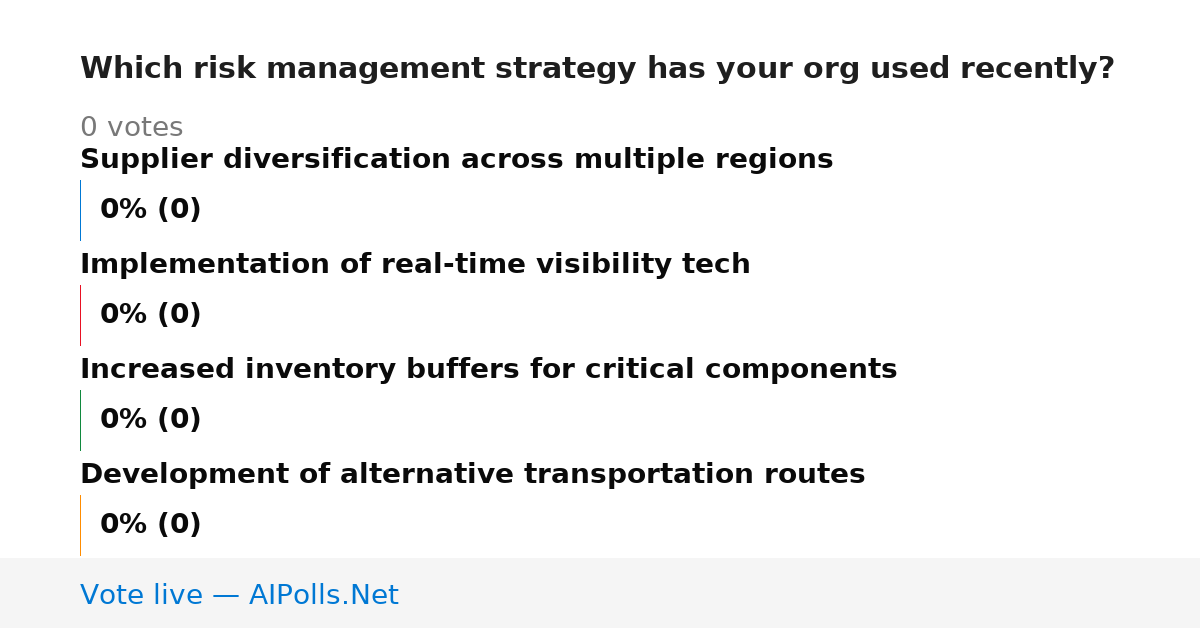 Which risk management strategy has your org used recently?

0 votes

Supplier diversification across multiple regions

0% (0)

Implementation of real-time visibility tech

0% (0)

Increased inventory buffers for critical components

0% (0)

Development of alternative transportation routes

0% (0)

Vote live — AIPolls.Net